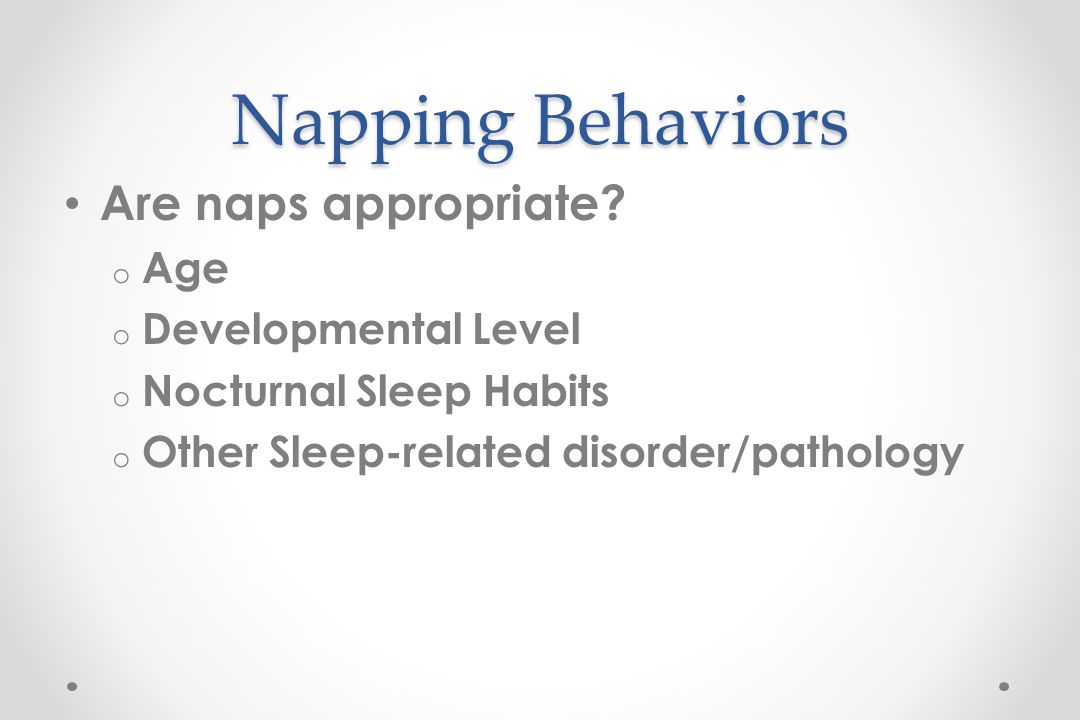 Napping Behaviors

• Are naps appropriate?
 o Age
 o Developmental Level
 o Nocturnal Sleep Habits
 o Other Sleep-related disorder/pathology